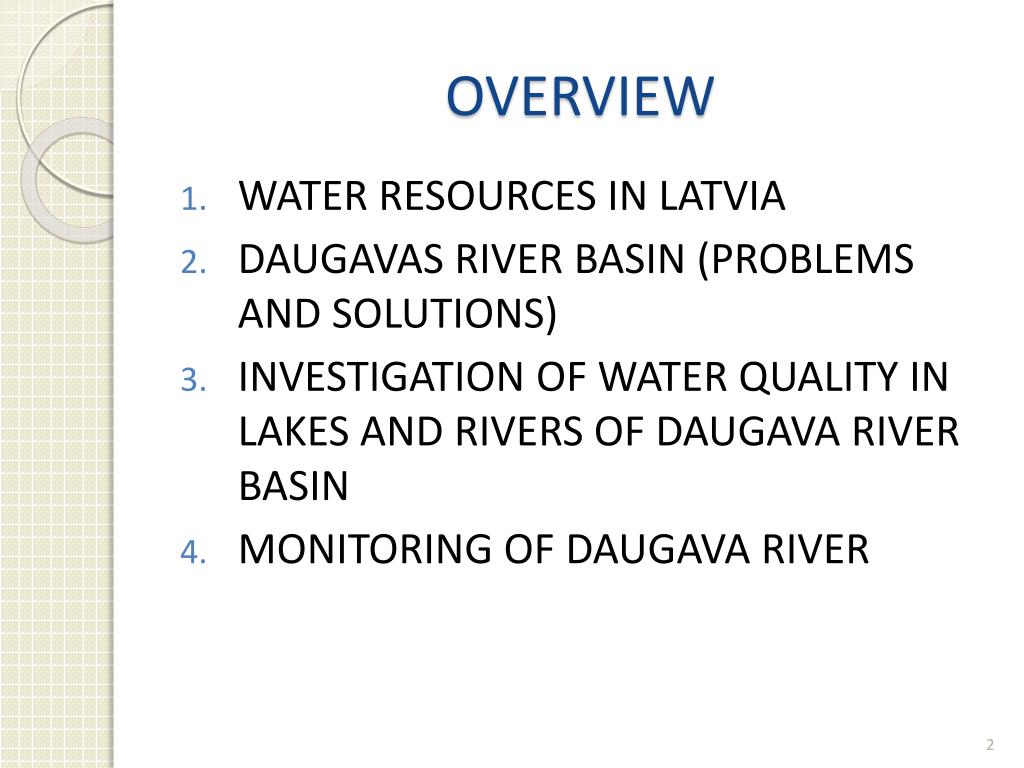 OVERVIEW

1. WATER RESOURCES IN LATVIA
2. DAUGAVAS RIVER BASIN (PROBLEMS AND SOLUTIONS)
3. INVESTIGATION OF WATER QUALITY IN LAKES AND RIVERS OF DAUGAVA RIVER BASIN
4. MONITORING OF DAUGAVA RIVER

2